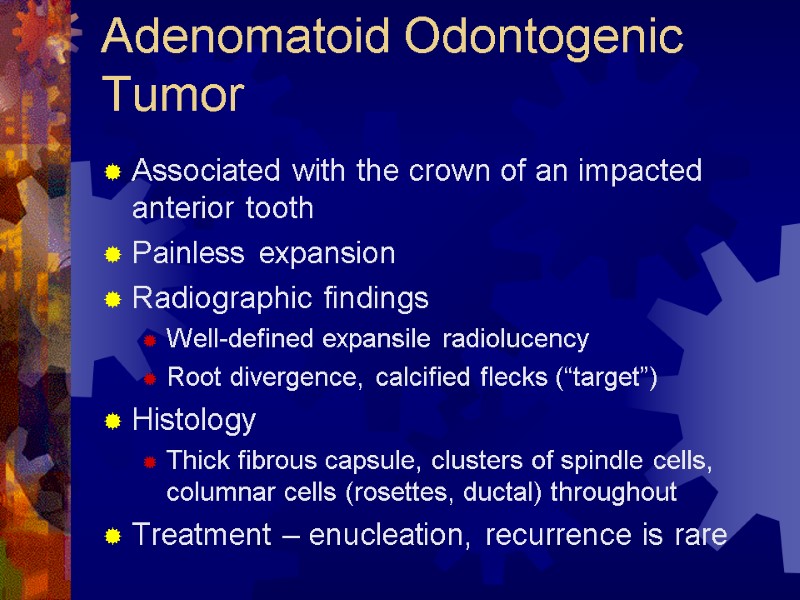 Adenomatoid Odontogenic Tumor

Associated with the crown of an impacted anterior tooth

Painless expansion

Radiographic findings

Well-defined expansile radiolucency

Root divergence, calcified flecks (“target”)

Histology

Thick fibrous capsule, clusters of spindle cells, columnar cells (rosettes, ductal) throughout

Treatment – enucleation, recurrence is rare